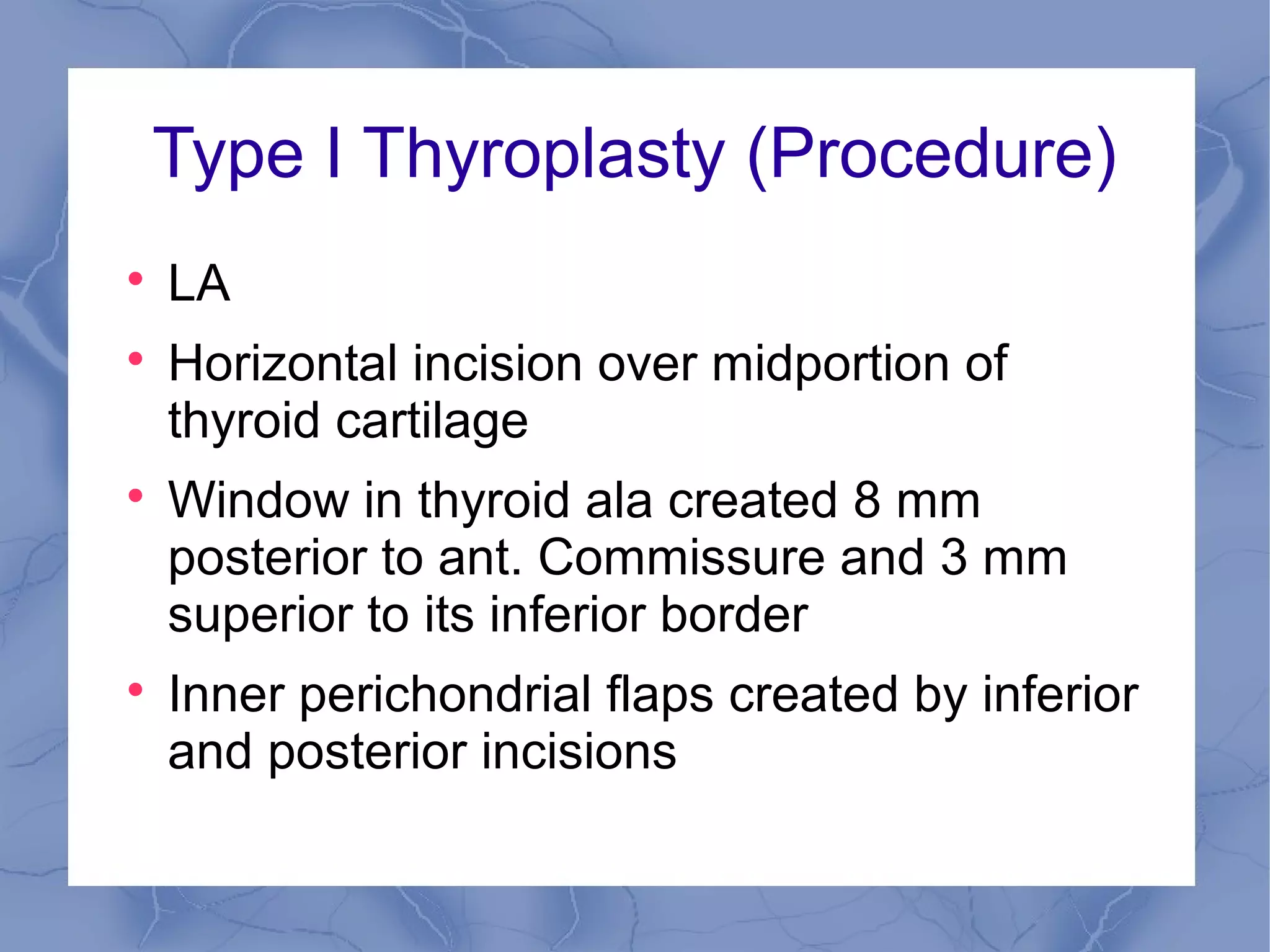 Type I Thyroplasty (Procedure)

• LA
• Horizontal incision over midportion of thyroid cartilage
• Window in thyroid ala created 8 mm posterior to ant. Commissure and 3 mm superior to its inferior border
• Inner perichondrial flaps created by inferior and posterior incisions